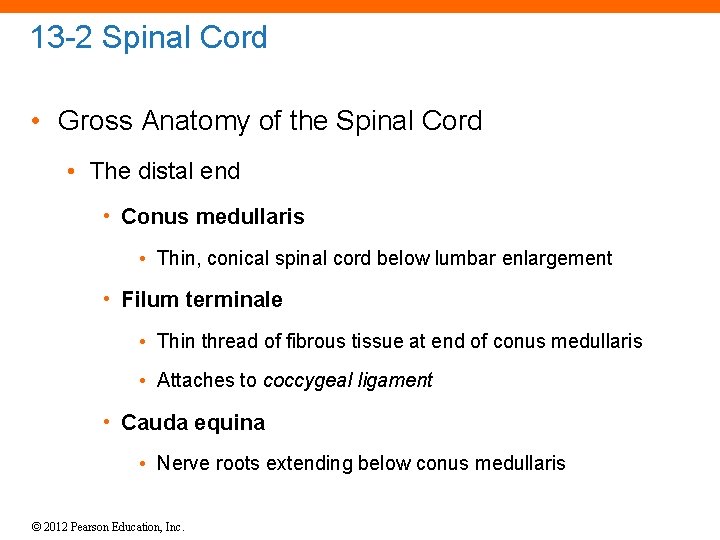 13-2 Spinal Cord

• Gross Anatomy of the Spinal Cord

• The distal end

• Conus medullaris

• Thin, conical spinal cord below lumbar enlargement

• Filum terminale

• Thin thread of fibrous tissue at end of conus medullaris

• Attaches to coccygeal ligament

• Cauda equina

• Nerve roots extending below conus medullaris

© 2012 Pearson Education, Inc.